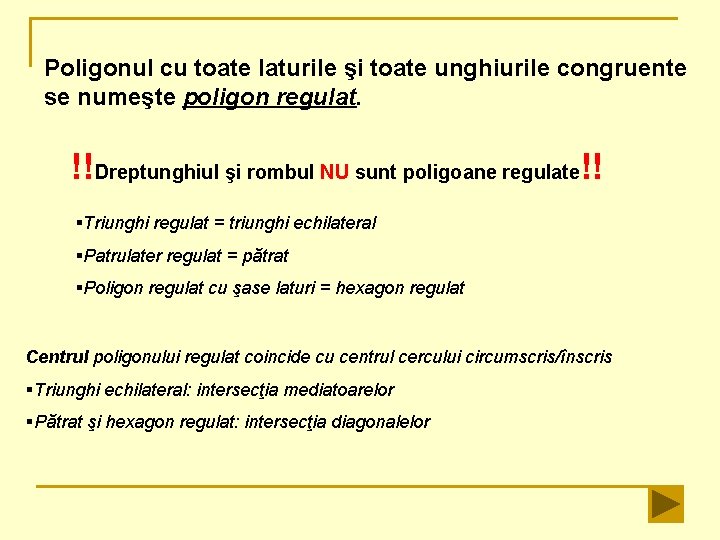 Poligonul cu toate laturile şi toate unghiurile congruente se numeşte poligon regulat.

!!Dreptunghiul şi rombul NU sunt poligoane regulate!!

▪Triunghi regulat = triunghi echilateral

▪Patrulater regulat = pătrat

▪Poligon regulat cu şase laturi = hexagon regulat

Centrul poligonului regulat coincide cu centrul cercului circumscris/înscris

▪Triunghi echilateral: intersecţia mediatoarelor

▪Pătrat şi hexagon regulat: intersecţia diagonalelor